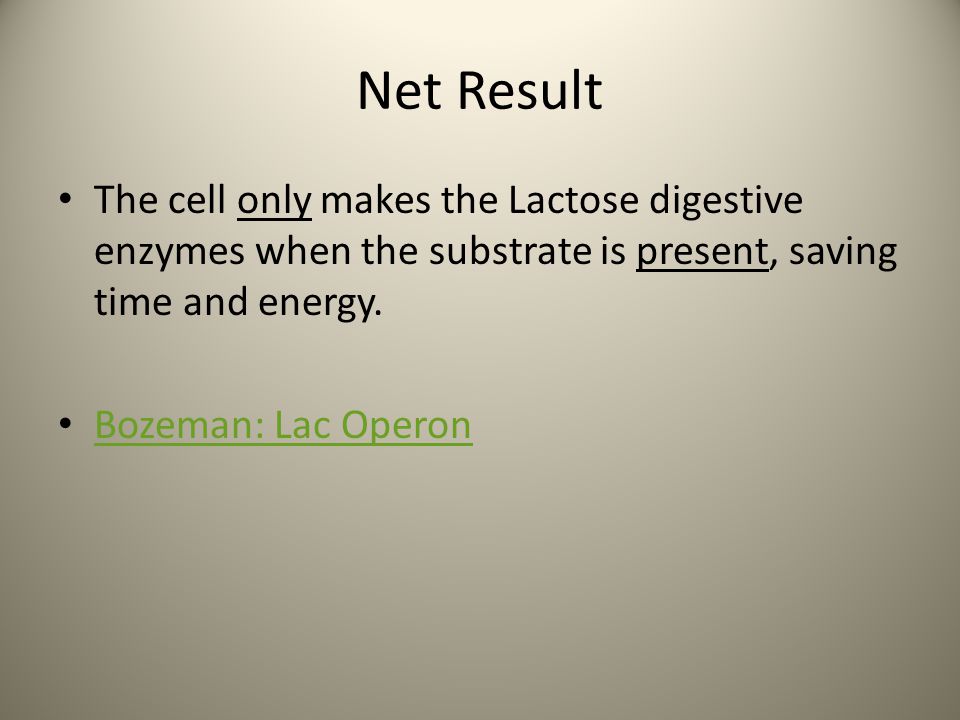 Net Result

• The cell only makes the Lactose digestive enzymes when the substrate is present, saving time and energy.

• Bozeman: Lac Operon